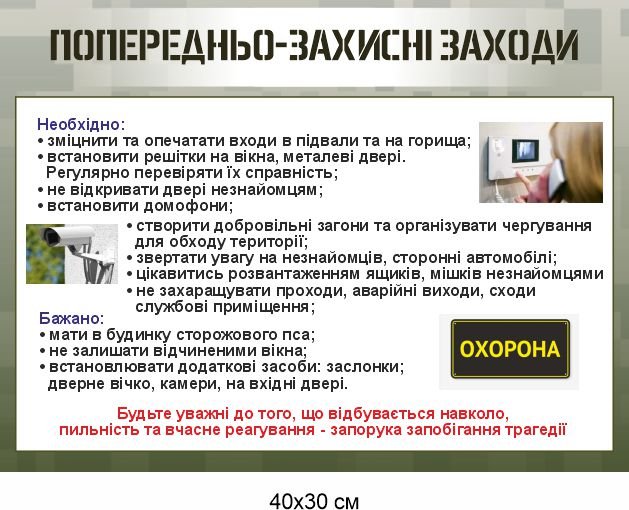 ПОПЕРЕДНЬО-ЗАХИСНІ ЗАХОДИ

Необхідно:
• зміцнити та опечатати входи в підвали та на горища;
• встановити решітки на вікна, металеві двері. Регулярно перевіряти їх справність;
• не відкривати двері незнайомцям;
• встановити домофони;
• створити добровільні загони та організувати чергування для обходу території;
• звертати увагу на незнайомців, сторонні автомобілі;
• цікавитись розвантаженням ящиків, мішків незнайомцями
• не захаращувати проходи, аварійні виходи, сходи службові приміщення;

Бажано:
• мати в будинку сторожового пса;
• не залишати відчиненими вікна;
• встановлювати додаткові засоби: заслонки; дверне вічко, камери, на вхідні двері.

ОХОРОНА

Будьте уважні до того, що відбувається навколо, пильність та вчасне реагування - запорука запобігання трагедії

40х30 см